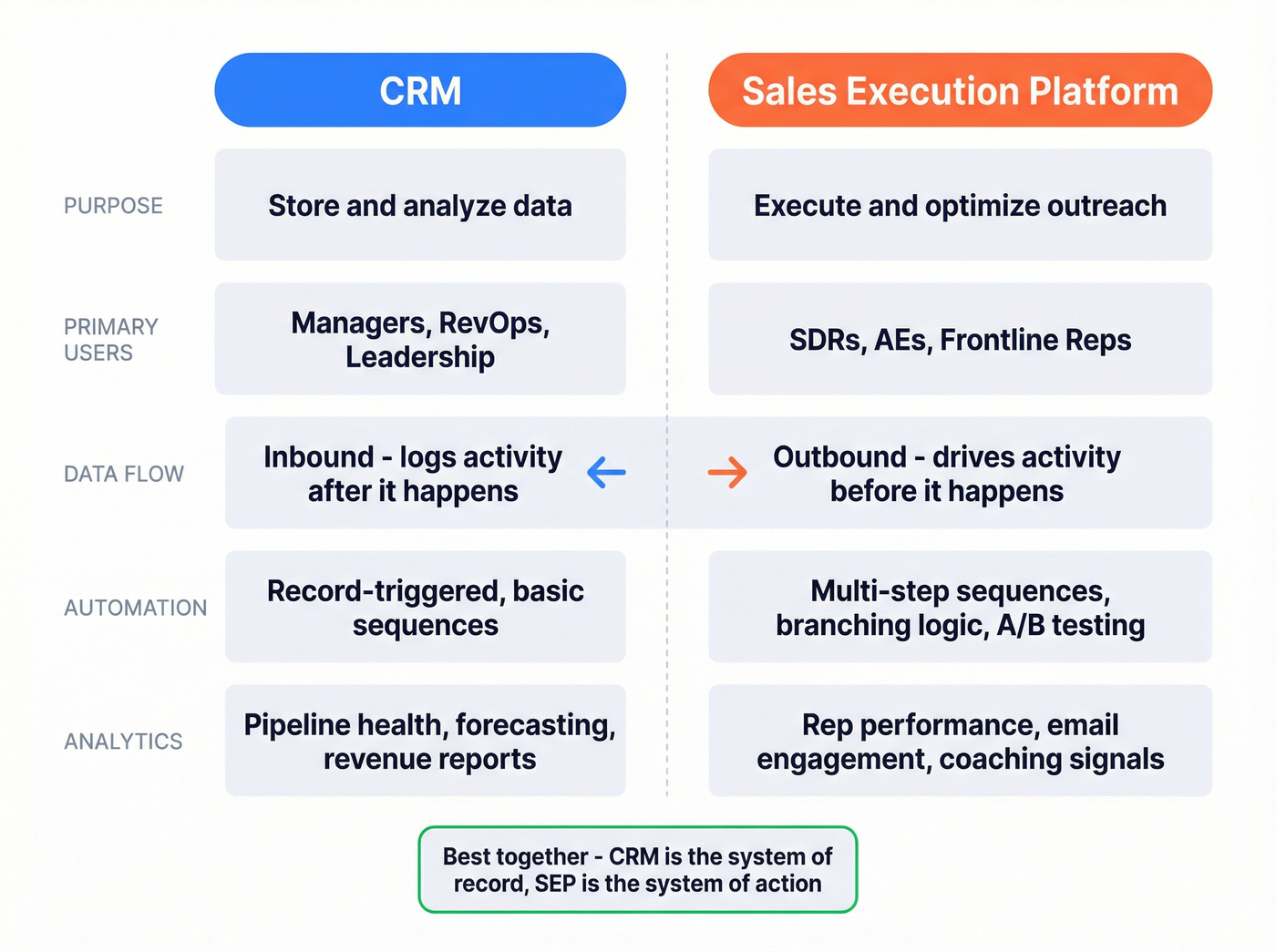 | | CRM | Sales Execution Platform |
|---|---|---|
| PURPOSE | Store and analyze data | Execute and optimize outreach |
| PRIMARY USERS | Managers, RevOps, Leadership | SDRs, AEs, Frontline Reps |
| DATA FLOW | Inbound - logs activity after it happens | Outbound - drives activity before it happens |
| AUTOMATION | Record-triggered, basic sequences | Multi-step sequences, branching logic, A/B testing |
| ANALYTICS | Pipeline health, forecasting, revenue reports | Rep performance, email engagement, coaching signals |

Best together - CRM is the system of record, SEP is the system of action